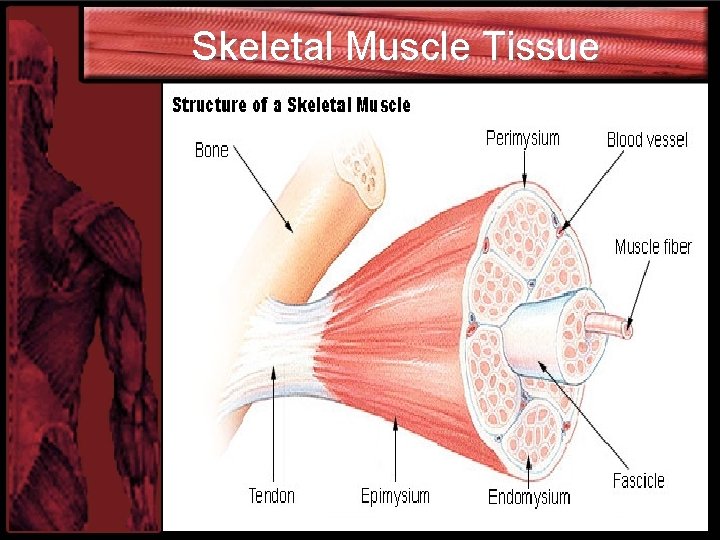 Skeletal Muscle Tissue

Structure of a Skeletal Muscle

Bone

Perimysium

Blood vessel

Muscle fiber

Tendon

Epimysium

Endomysium

Fascicle